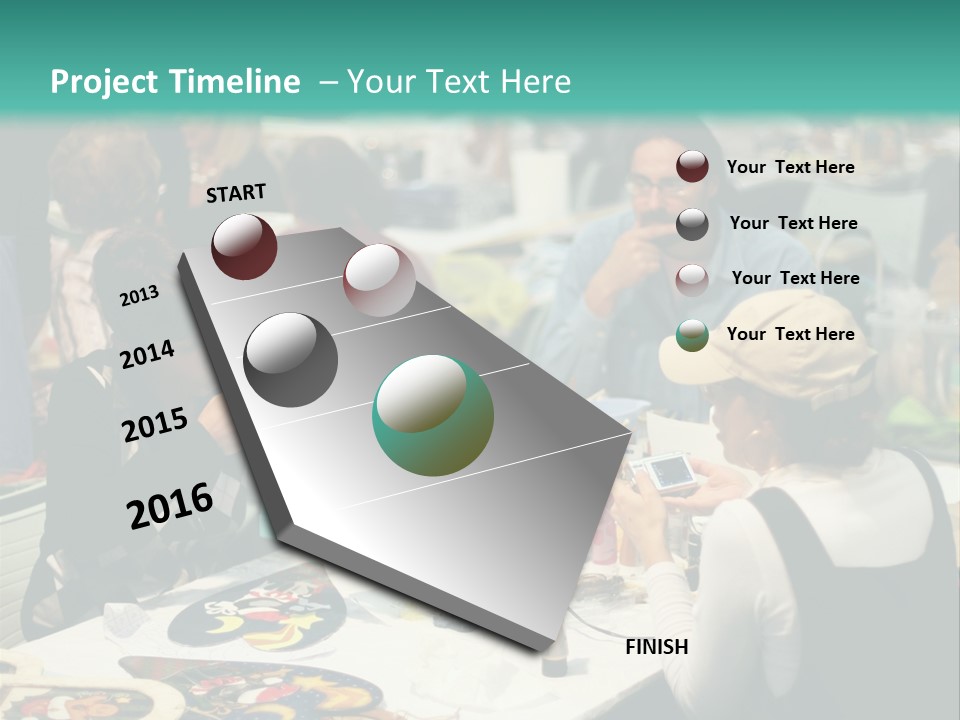 Project Timeline – Your Text Here

START

2013

2014

2015

2016

FINISH

Your Text Here

Your Text Here

Your Text Here

Your Text Here